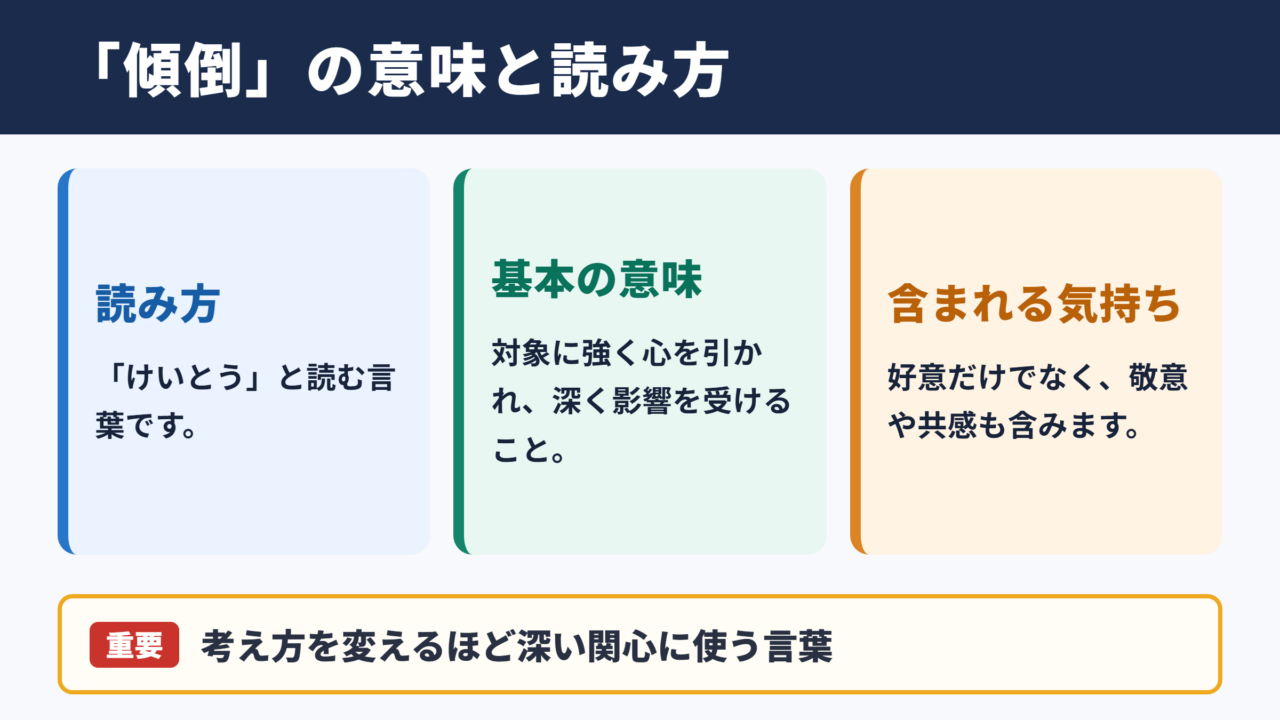 「傾倒」の意味と読み方

読み方

「けいとう」と読む言葉です。

基本の意味

対象に強く心を引かれ、深く影響を受けること。

含まれる気持ち

好意だけでなく、敬意や共感も含みます。

重要 考え方を変えるほど深い関心に使う言葉